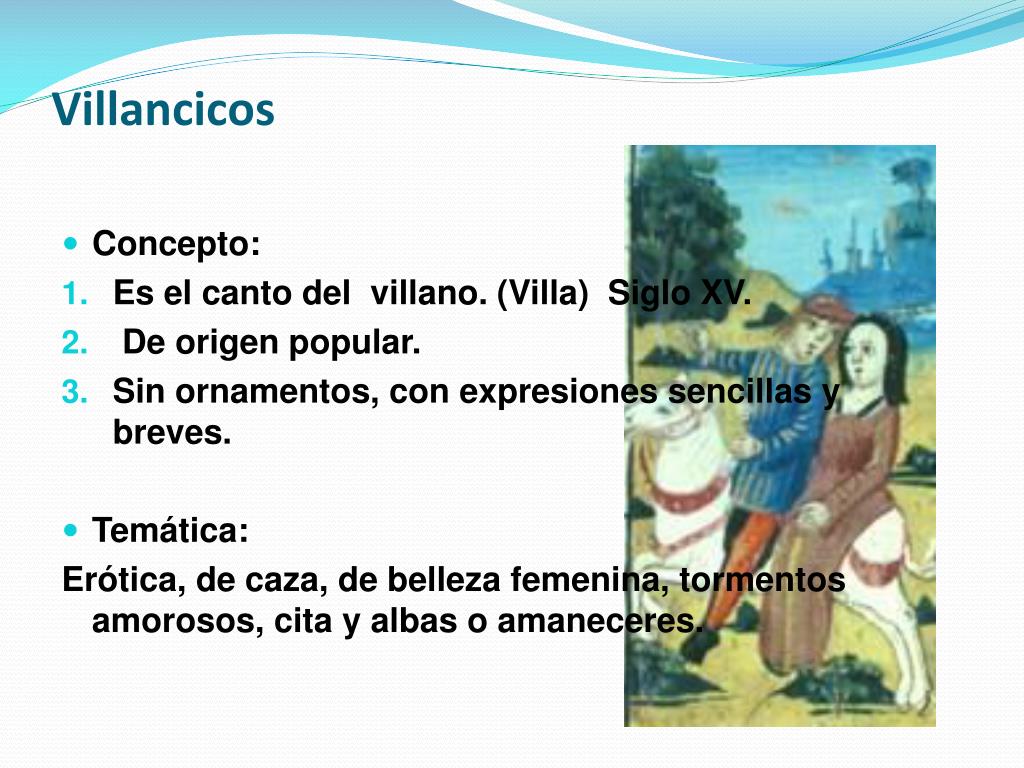 Villancicos

• Concepto:
1. Es el canto del villano. (Villa) Siglo XV.
2. De origen popular.
3. Sin ornamentos, con expresiones sencillas y breves.

• Temática:
Erótica, de caza, de belleza femenina, tormentos amorosos, cita y albas o amaneceres.